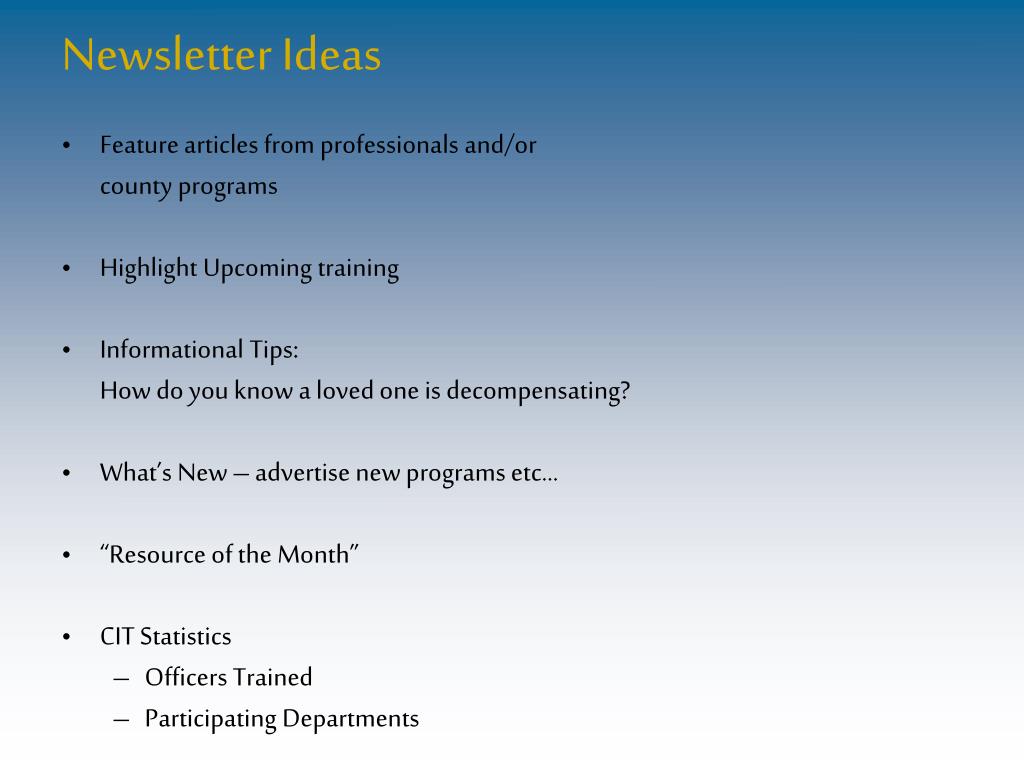 Newsletter Ideas

• Feature articles from professionals and/or county programs

• Highlight Upcoming training

• Informational Tips:
How do you know a loved one is decompensating?

• What's New – advertise new programs etc…

• "Resource of the Month"

• CIT Statistics
– Officers Trained
– Participating Departments